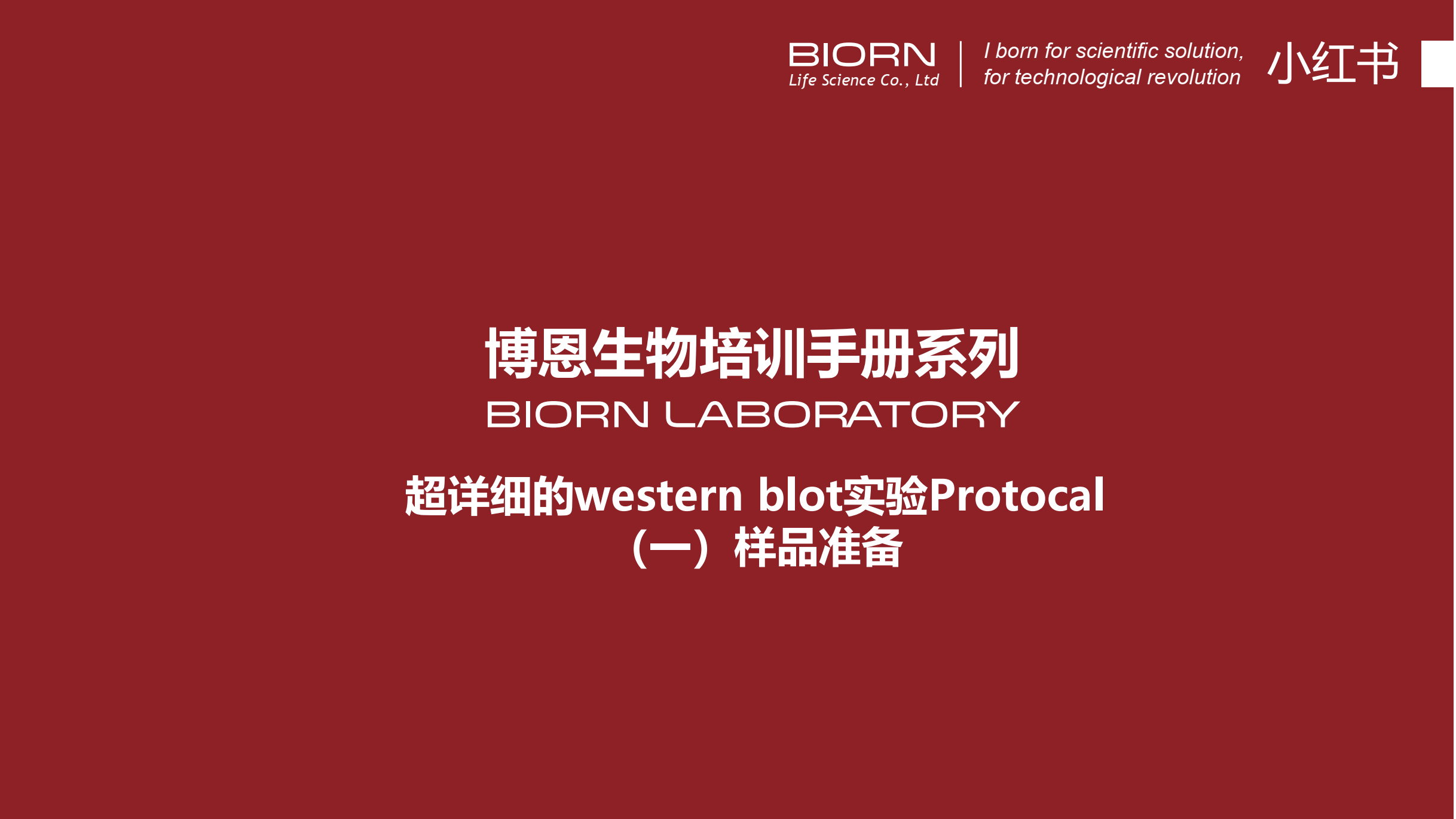 BIORN
Life Science Co., Ltd

I born for scientific solution,
for technological revolution

小红书

博恩生物培训手册系列
BIORN LABORATORY

超详细的western blot实验Protocal
（一）样品准备